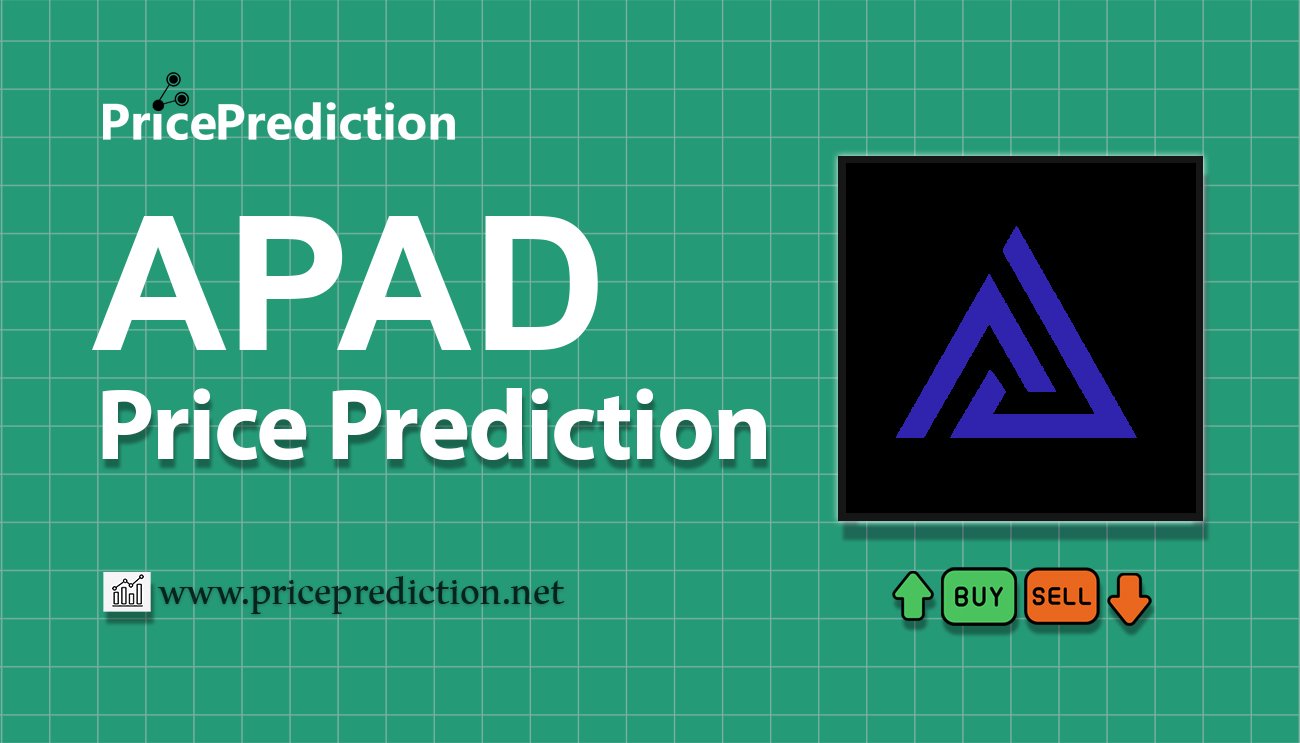 PricePrediction

APAD
Price Prediction

www.priceprediction.net

BUY SELL